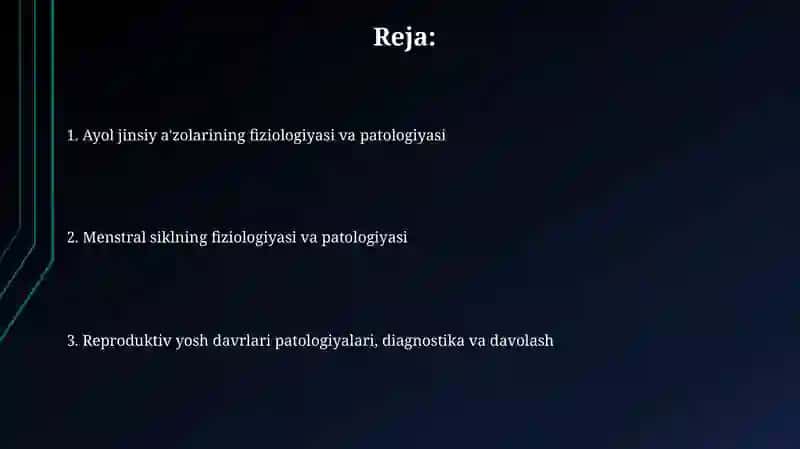 Reja:

1. Ayol jinsiy a'zolarining fiziologiyasi va patologiyasi

2. Menstral siklning fiziologiyasi va patologiyasi

3. Reproduktiv yosh davrlari patologiyalari, diagnostika va davolash